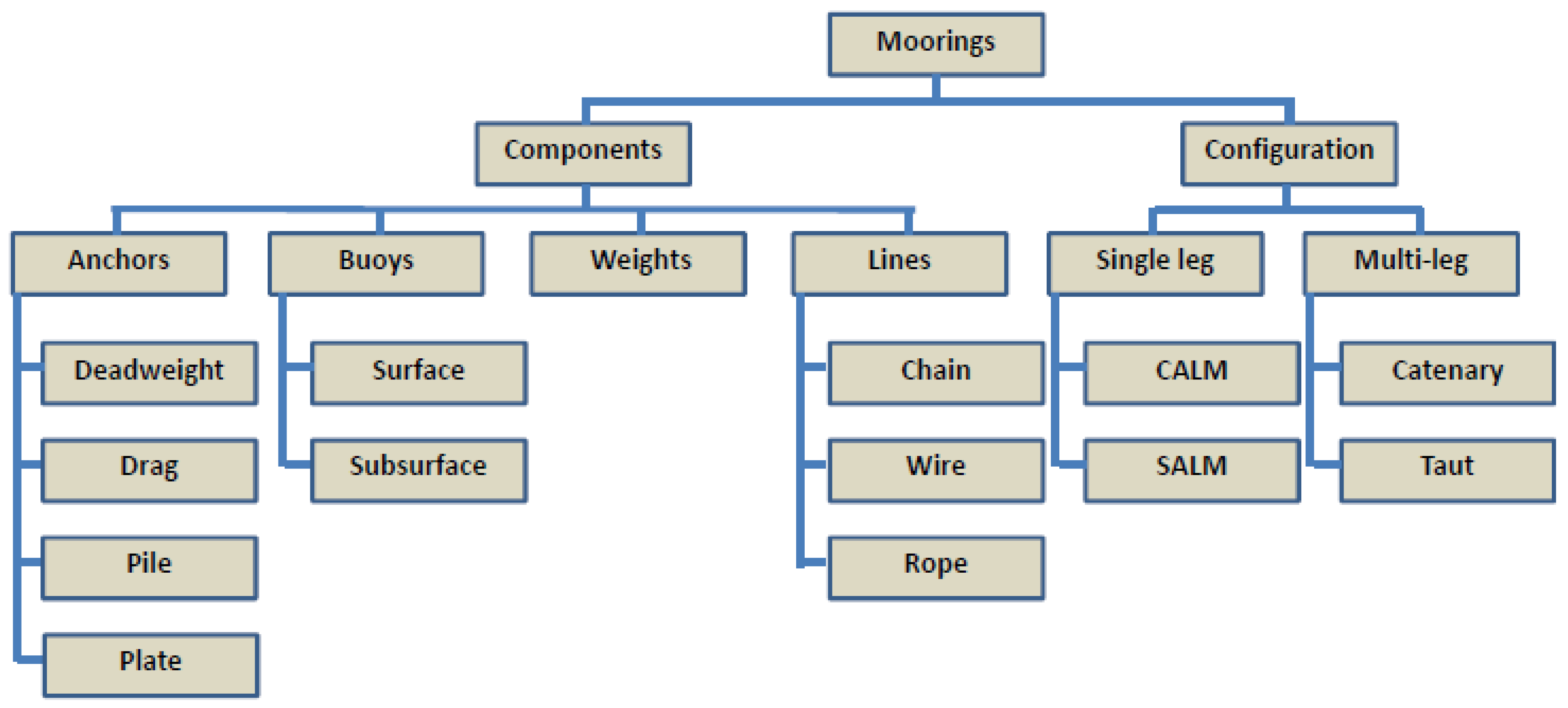 Moorings

Components

Configuration

Anchors

Buoys

Weights

Lines

Single leg

Multi-leg

Deadweight

Drag

Pile

Plate

Surface

Subsurface

Chain

Wire

Rope

CALM

SALM

Catenary

Taut